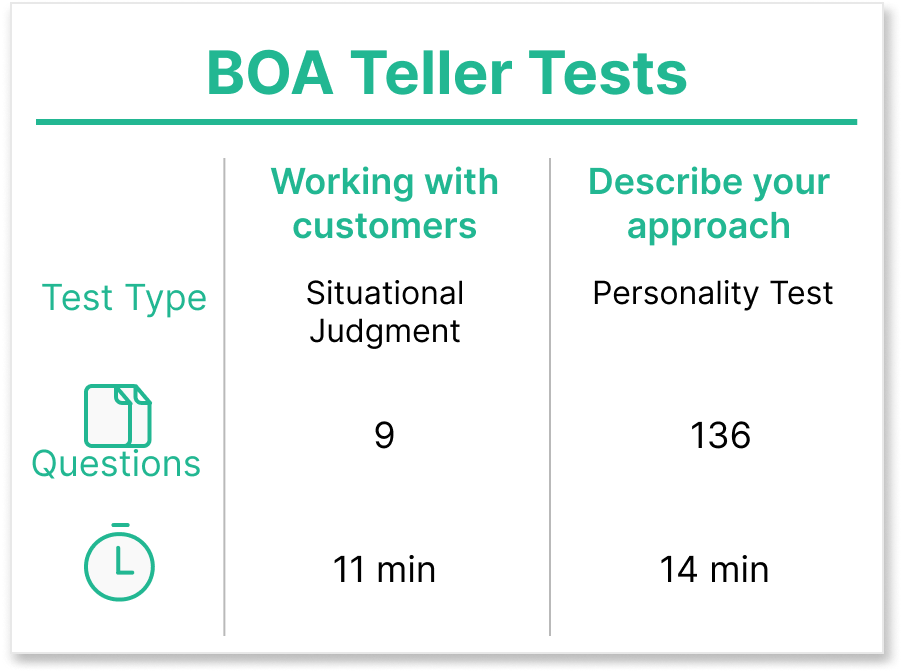 BOA Teller Tests

| | Working with customers | Describe your approach |
|---|---|---|
| Test Type | Situational Judgment | Personality Test |
| Questions | 9 | 136 |
| | 11 min | 14 min |